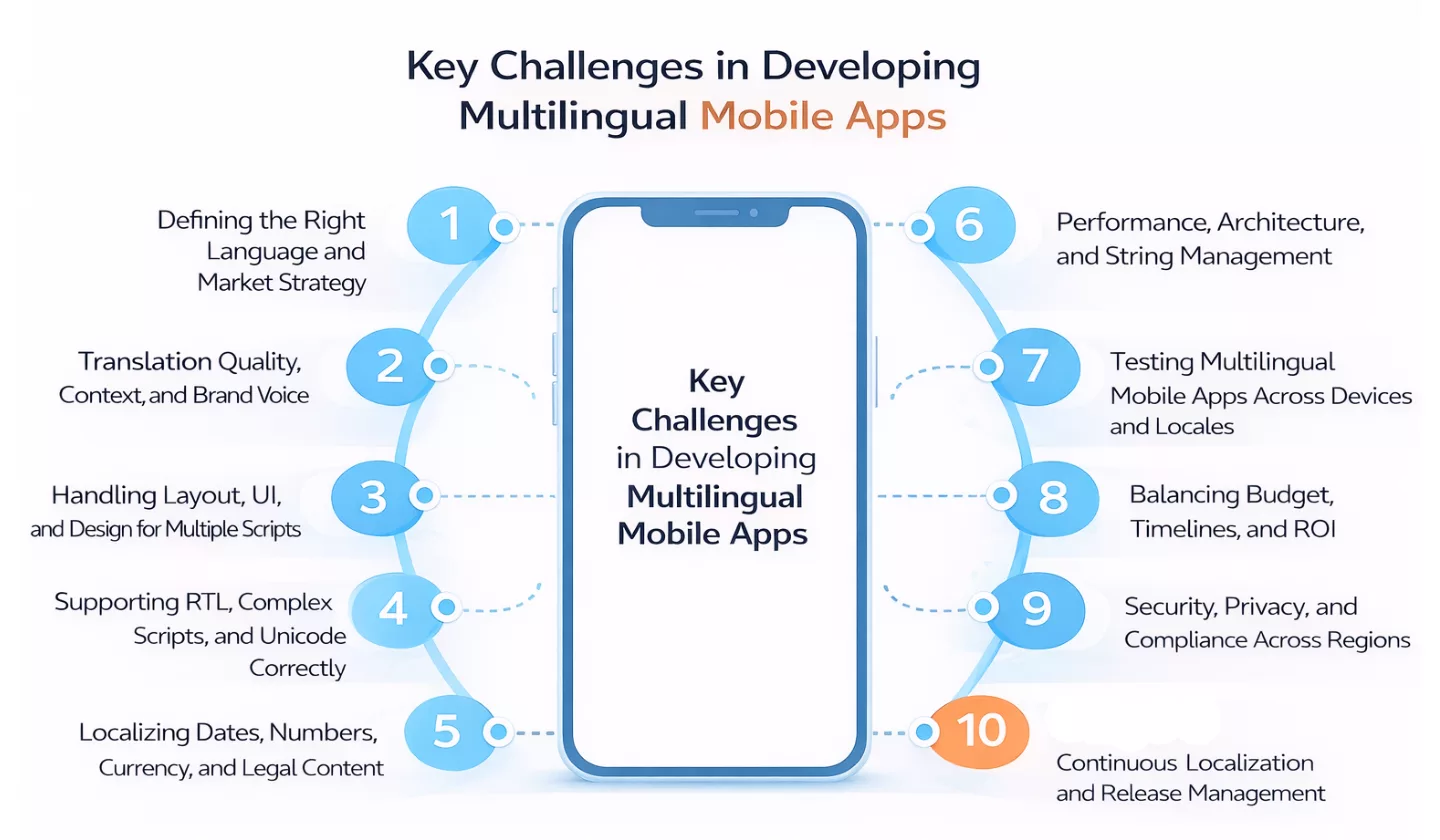 Key Challenges in Developing Multilingual Mobile Apps

1 Defining the Right Language and Market Strategy

2 Translation Quality, Context, and Brand Voice

3 Handling Layout, UI, and Design for Multiple Scripts

4 Supporting RTL, Complex Scripts, and Unicode Correctly

5 Localizing Dates, Numbers, Currency, and Legal Content

Key Challenges in Developing Multilingual Mobile Apps

6 Performance, Architecture, and String Management

7 Testing Multilingual Mobile Apps Across Devices and Locales

8 Balancing Budget, Timelines, and ROI

9 Security, Privacy, and Compliance Across Regions

10 Continuous Localization and Release Management